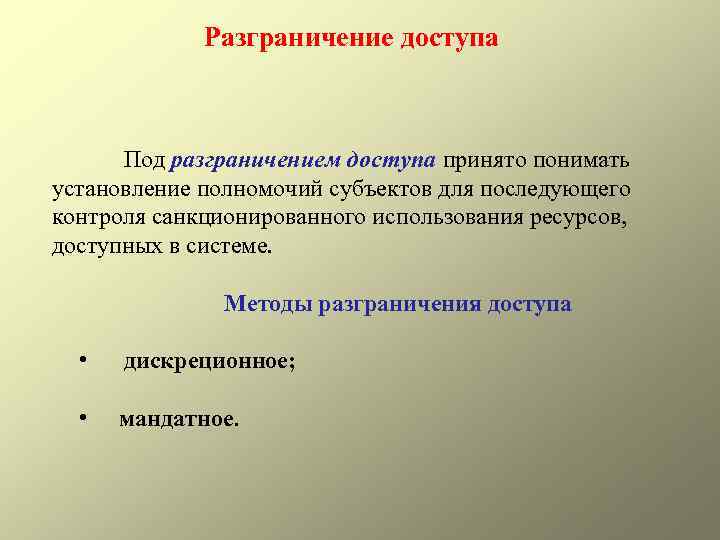 Разграничение доступа

Под разграничением доступа принято понимать установление полномочий субъектов для последующего контроля санкционированного использования ресурсов, доступных в системе.

Методы разграничения доступа

• дискреционное;

• мандатное.